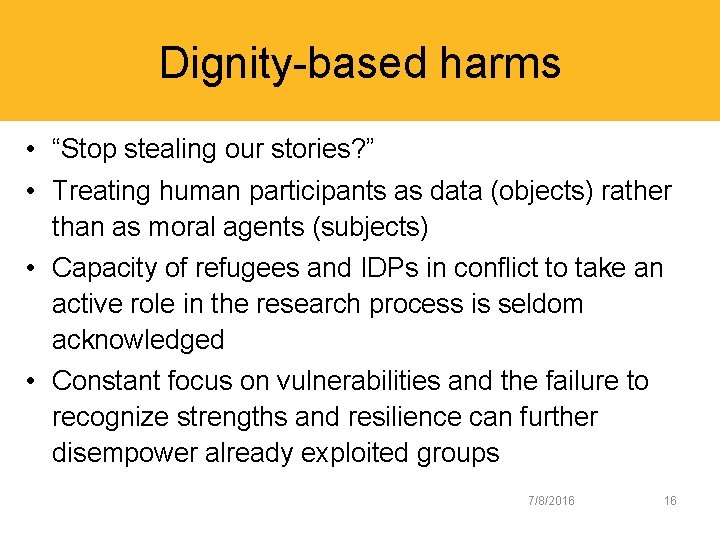 Dignity-based harms

• “Stop stealing our stories?”
• Treating human participants as data (objects) rather than as moral agents (subjects)
• Capacity of refugees and IDPs in conflict to take an active role in the research process is seldom acknowledged
• Constant focus on vulnerabilities and the failure to recognize strengths and resilience can further disempower already exploited groups

7/8/2016 16